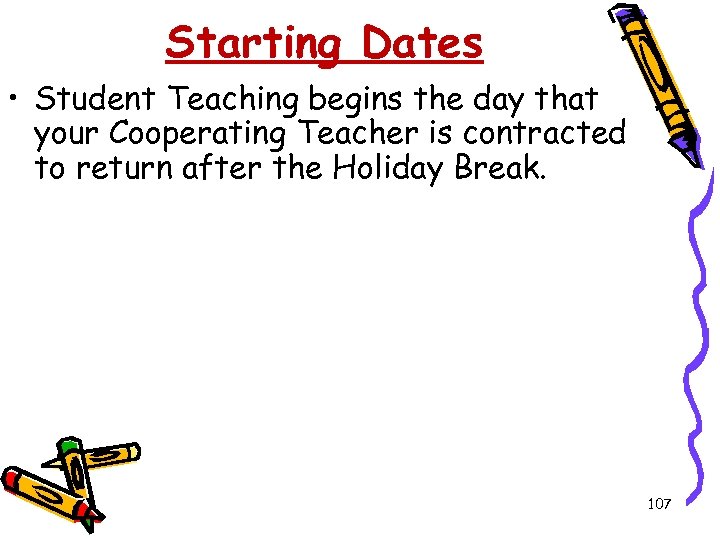 Starting Dates

• Student Teaching begins the day that your Cooperating Teacher is contracted to return after the Holiday Break.

107